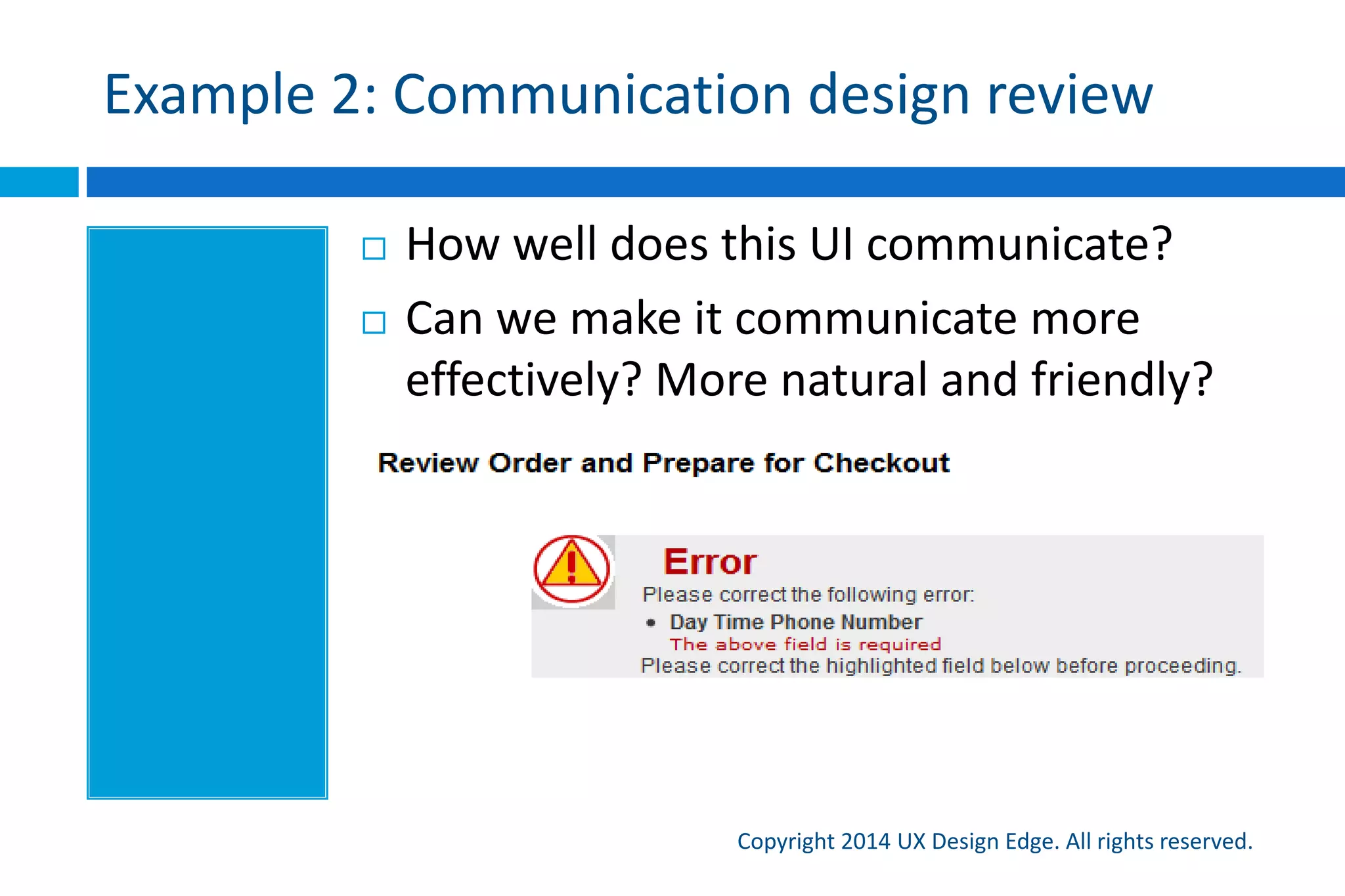 Example 2: Communication design review

□ How well does this UI communicate?

□ Can we make it communicate more effectively? More natural and friendly?

Review Order and Prepare for Checkout

Error
Please correct the following error:
• Day Time Phone Number
The above field is required
Please correct the highlighted field below before proceeding.

Copyright 2014 UX Design Edge. All rights reserved.